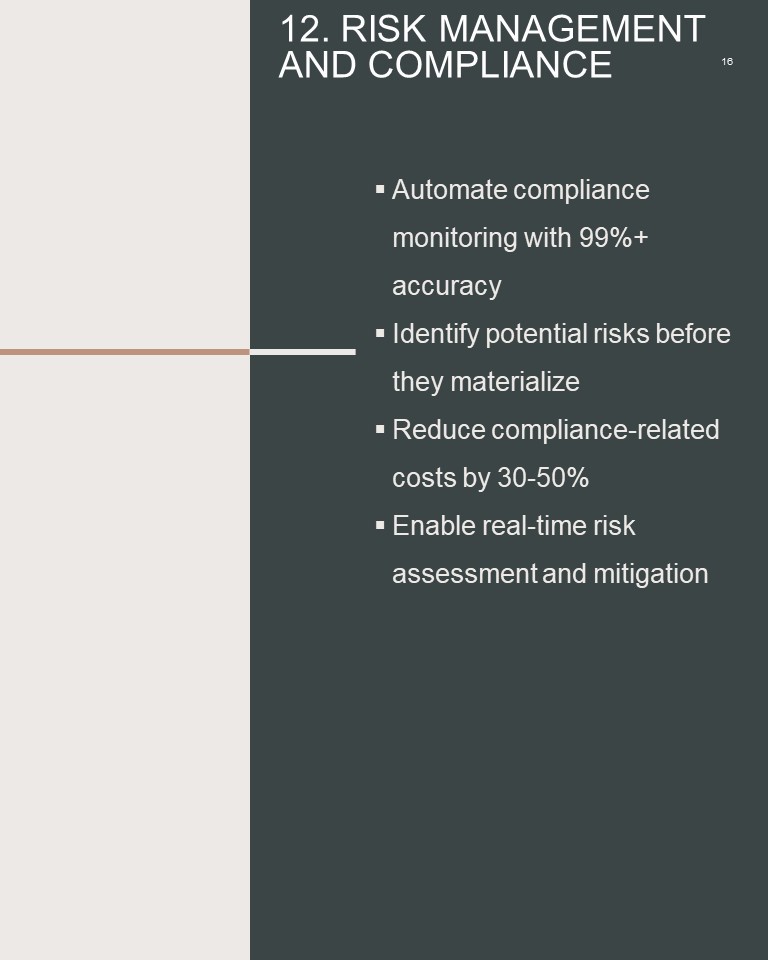 12. RISK MANAGEMENT AND COMPLIANCE

16

▪ Automate compliance monitoring with 99%+ accuracy
▪ Identify potential risks before they materialize
▪ Reduce compliance-related costs by 30-50%
▪ Enable real-time risk assessment and mitigation